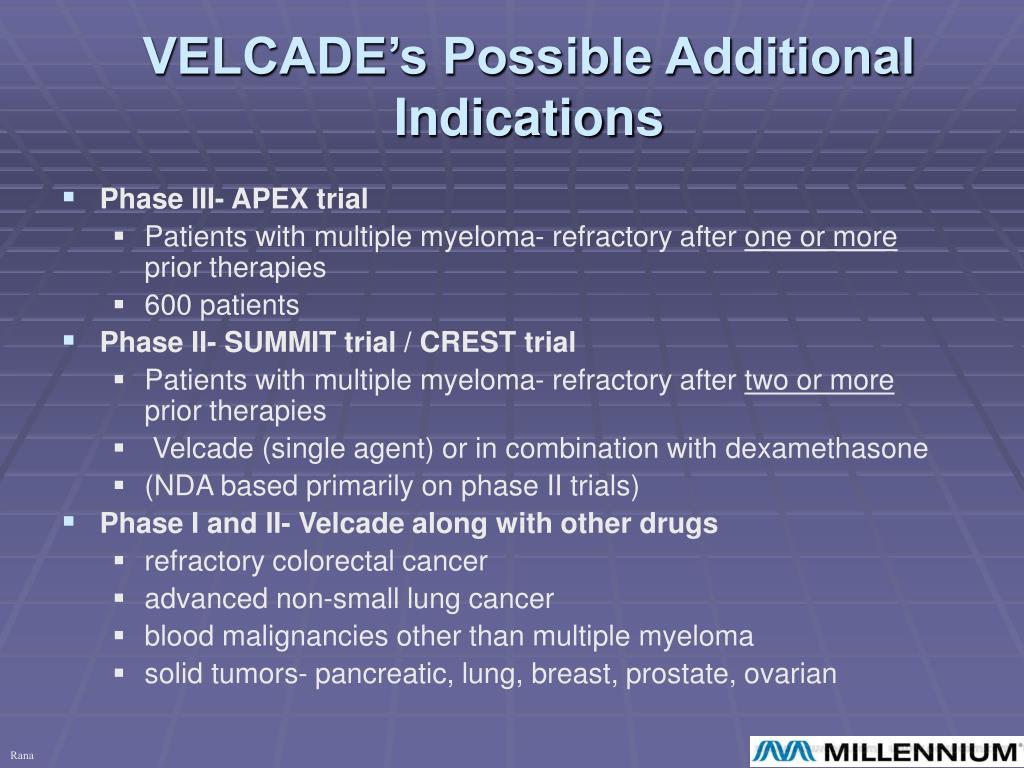 VELCADE's Possible Additional Indications

▪ Phase III- APEX trial
 ▪ Patients with multiple myeloma- refractory after one or more prior therapies
 ▪ 600 patients
▪ Phase II- SUMMIT trial / CREST trial
 ▪ Patients with multiple myeloma- refractory after two or more prior therapies
 ▪ Velcade (single agent) or in combination with dexamethasone
 ▪ (NDA based primarily on phase II trials)
▪ Phase I and II- Velcade along with other drugs
 ▪ refractory colorectal cancer
 ▪ advanced non-small lung cancer
 ▪ blood malignancies other than multiple myeloma
 ▪ solid tumors- pancreatic, lung, breast, prostate, ovarian

Rana

MILLENNIUM